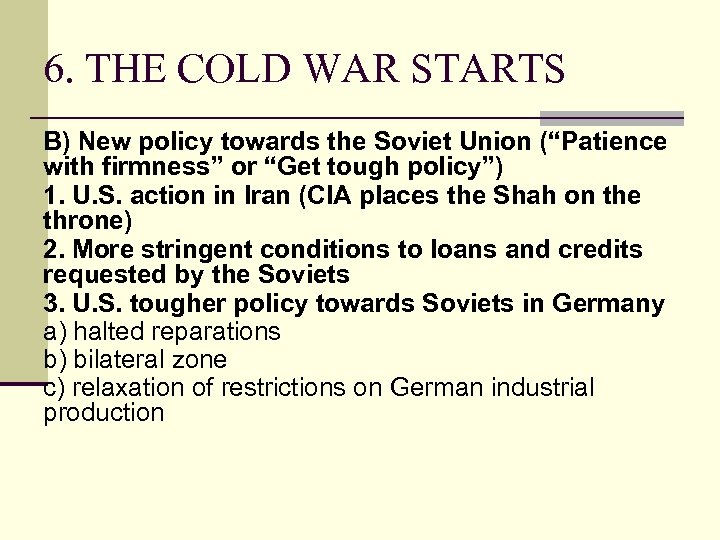 6. THE COLD WAR STARTS

B) New policy towards the Soviet Union (“Patience with firmness” or “Get tough policy”)

1. U.S. action in Iran (CIA places the Shah on the throne)

2. More stringent conditions to loans and credits requested by the Soviets

3. U.S. tougher policy towards Soviets in Germany

a) halted reparations

b) bilateral zone

c) relaxation of restrictions on German industrial production